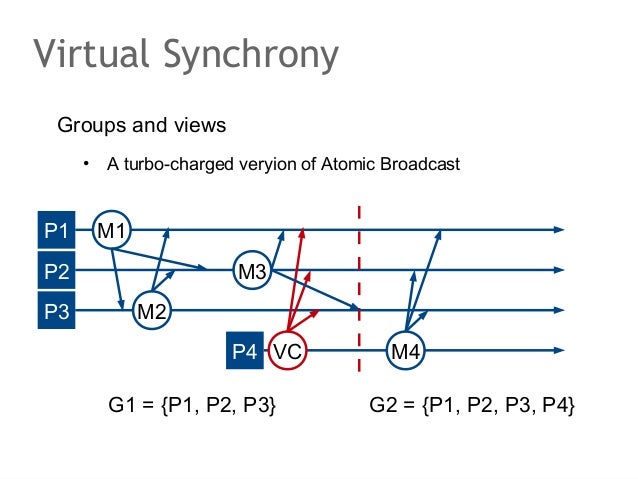 Virtual Synchrony

Groups and views

• A turbo-charged veryion of Atomic Broadcast

P1 M1
P2 M3
P3 M2
P4 VC M4

G1 = {P1, P2, P3}
G2 = {P1, P2, P3, P4}